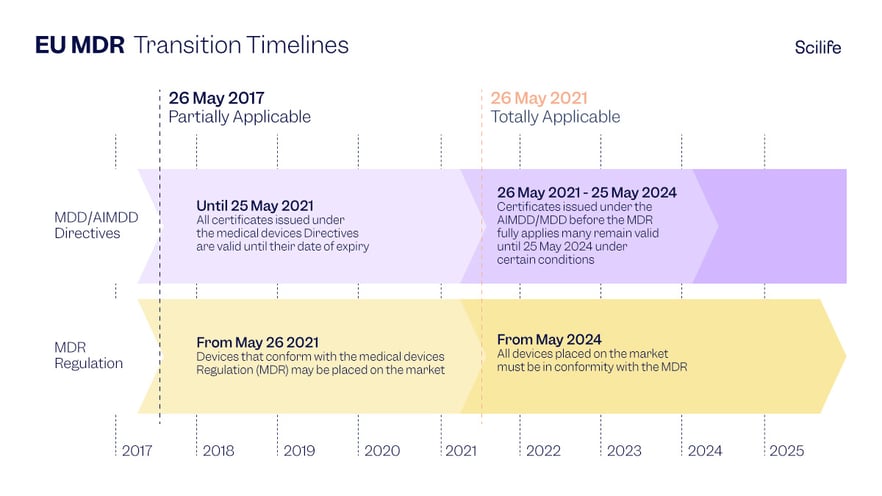 EU MDR Transition Timelines

Scilife

26 May 2017
Partially Applicable

26 May 2021
Totally Applicable

MDD/AIMDD Directives

Until 25 May 2021
All certificates issued under the medical devices Directives are valid until their date of expiry

26 May 2021 - 25 May 2024
Certificates issued under the AIMDD/MDD before the MDR fully applies many remain valid until 25 May 2024 under certain conditions

MDR Regulation

From May 26 2021
Devices that conform with the medical devices Regulation (MDR) may be placed on the market

From May 2024
All devices placed on the market must be in conformity with the MDR

2017 2018 2019 2020 2021 2022 2023 2024 2025